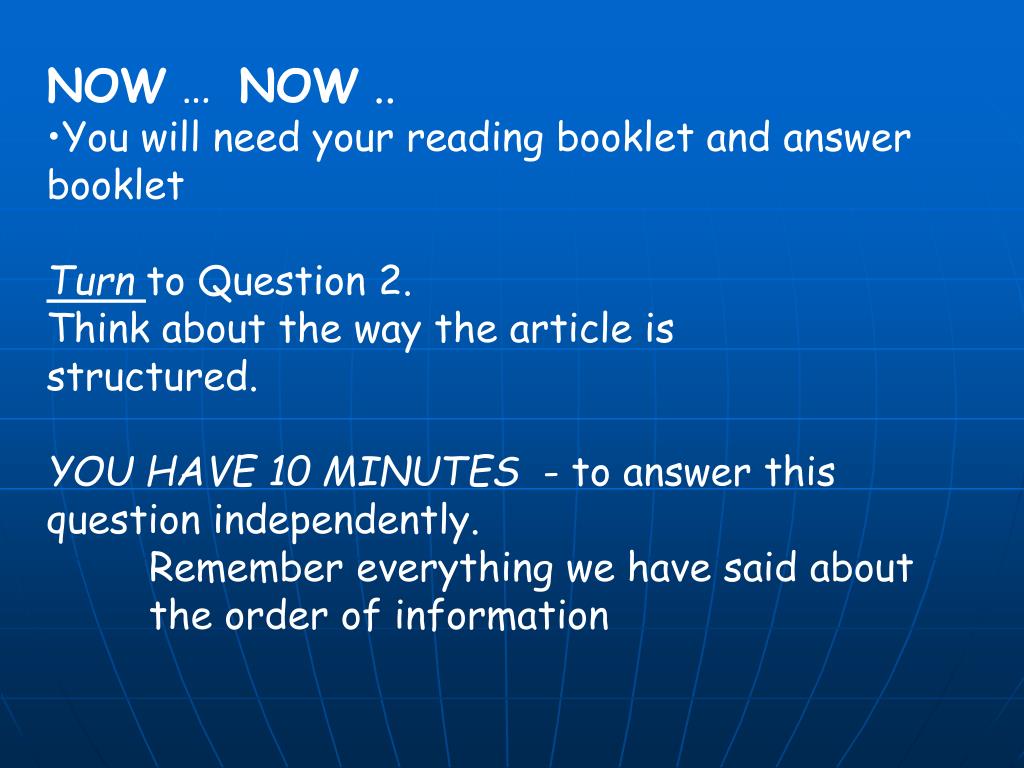 NOW … NOW ..
•You will need your reading booklet and answer booklet

Turn to Question 2.
Think about the way the article is structured.

YOU HAVE 10 MINUTES - to answer this question independently.
Remember everything we have said about the order of information